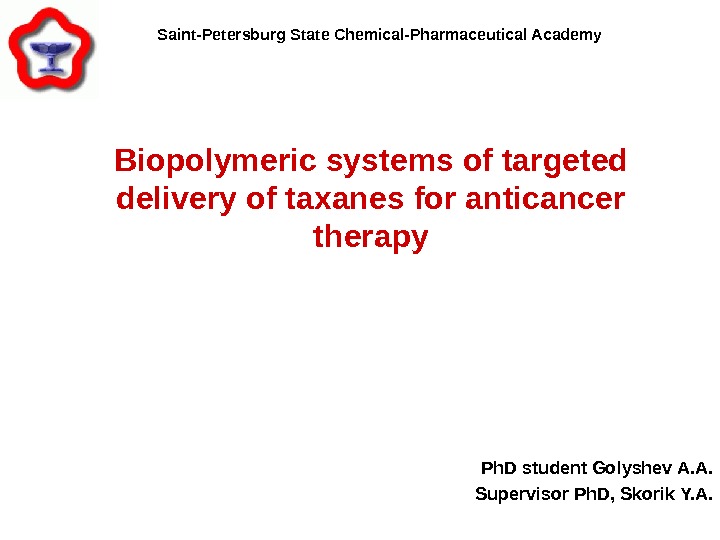 Saint-Petersburg State Chemical-Pharmaceutical Academy

Biopolymeric systems of targeted delivery of taxanes for anticancer therapy

PhD student Golyshev A.A.
Supervisor PhD, Skorik Y.A.